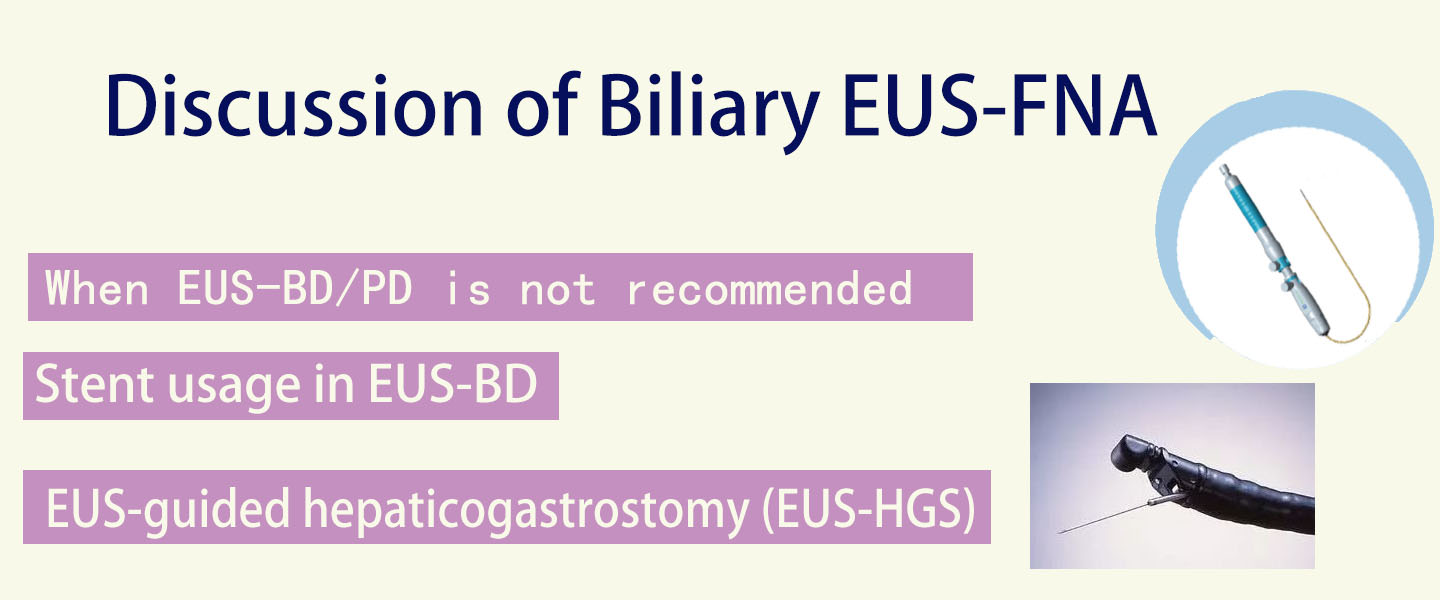 Discussion of Biliary EUS-FNA

When EUS-BD/PD is not recommended

Stent usage in EUS-BD

EUS-guided hepaticogastrostomy (EUS-HGS)